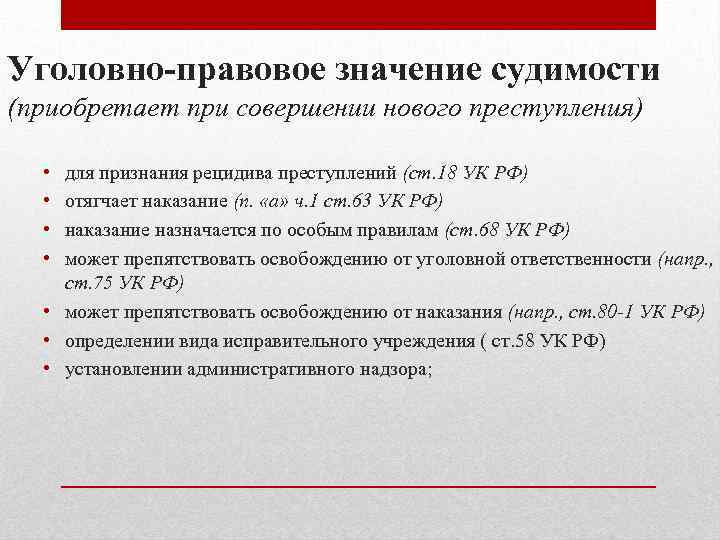 Уголовно-правовое значение судимости
(приобретает при совершении нового преступления)

• для признания рецидива преступлений (ст.18 УК РФ)
• отягчает наказание (п. «а» ч.1 ст.63 УК РФ)
• наказание назначается по особым правилам (ст.68 УК РФ)
• может препятствовать освобождению от уголовной ответственности (напр., ст.75 УК РФ)
• может препятствовать освобождению от наказания (напр., ст.80-1 УК РФ)
• определении вида исправительного учреждения ( ст.58 УК РФ)
• установлении административного надзора;